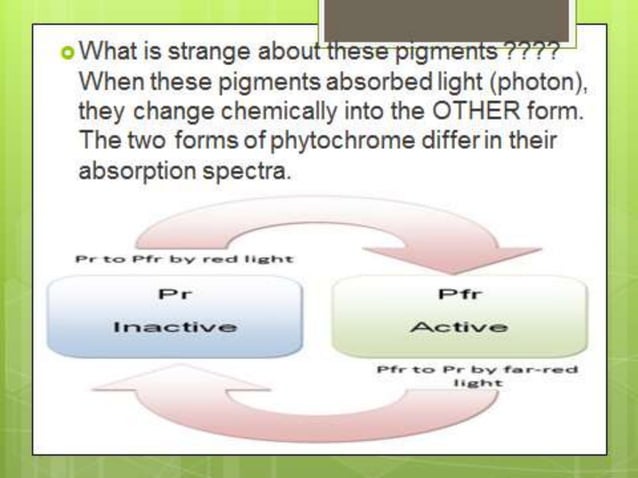 What is strange about these pigments ???? When these pigments absorbed light (photon), they change chemically into the OTHER form. The two forms of phytochrome differ in their absorption spectra.

Pr to Pfr by red light

Pr

Inactive

Pfr

Active

Pfr to Pr by far-red light